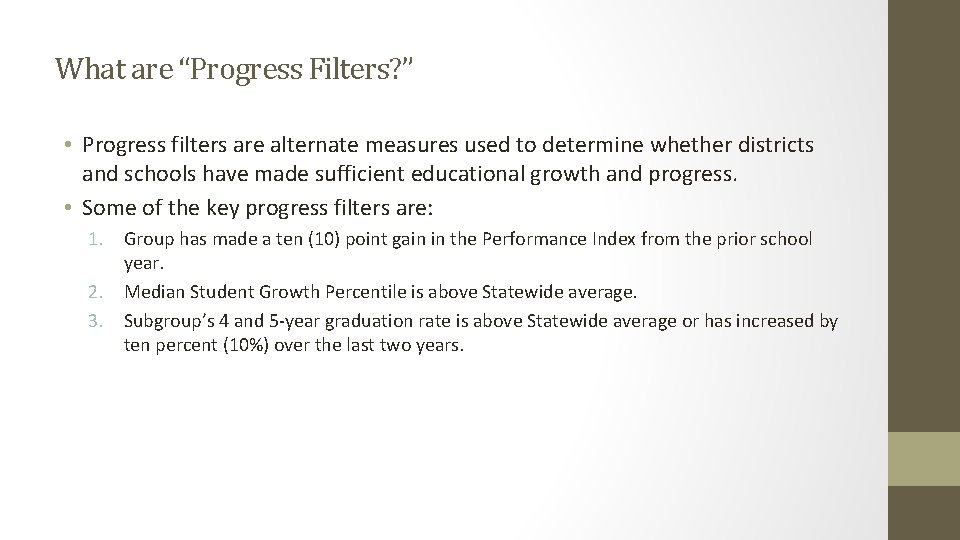 What are “Progress Filters?”

• Progress filters are alternate measures used to determine whether districts and schools have made sufficient educational growth and progress.
• Some of the key progress filters are:
1. Group has made a ten (10) point gain in the Performance Index from the prior school year.
2. Median Student Growth Percentile is above Statewide average.
3. Subgroup’s 4 and 5-year graduation rate is above Statewide average or has increased by ten percent (10%) over the last two years.